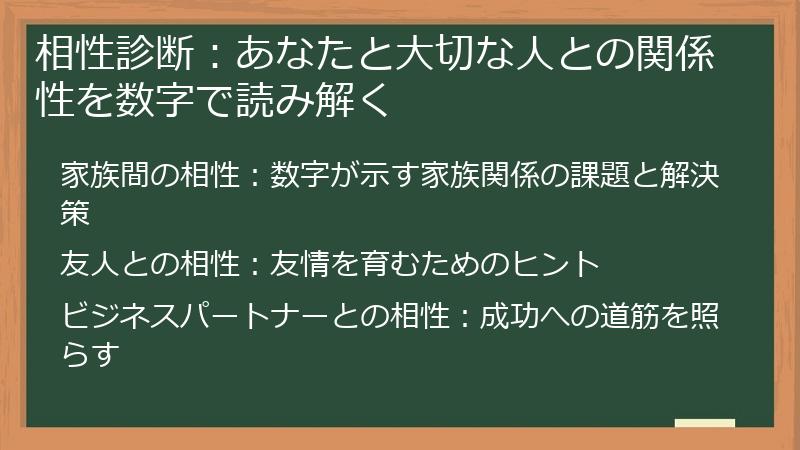 相性診断：あなたと大切な人との関係性を数字で読み解く

家族間の相性：数字が示す家族関係の課題と解決策

友人との相性：友情を育むためのヒント

ビジネスパートナーとの相性：成功への道筋を照らす